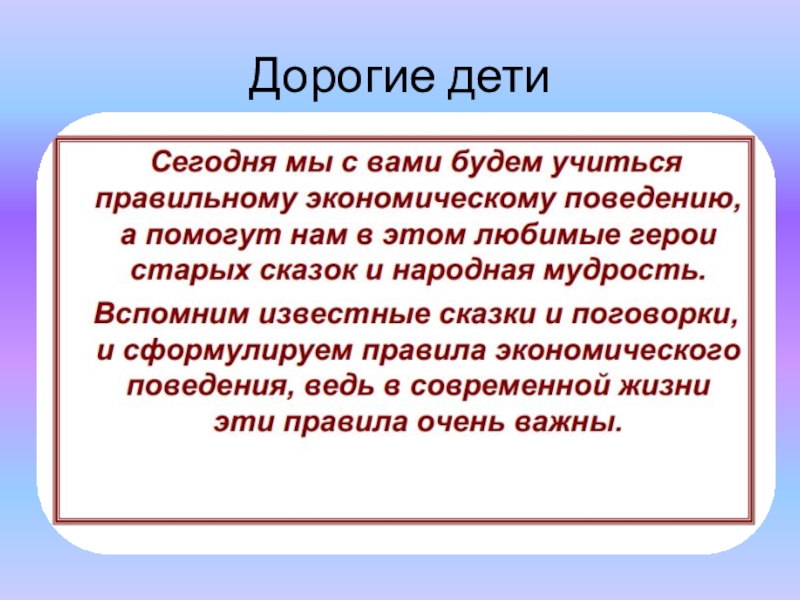 Дорогие дети

Сегодня мы с вами будем учиться правильному экономическому поведению, а помогут нам в этом любимые герои старых сказок и народная мудрость.

Вспомним известные сказки и поговорки, и сформулируем правила экономического поведения, ведь в современной жизни эти правила очень важны.